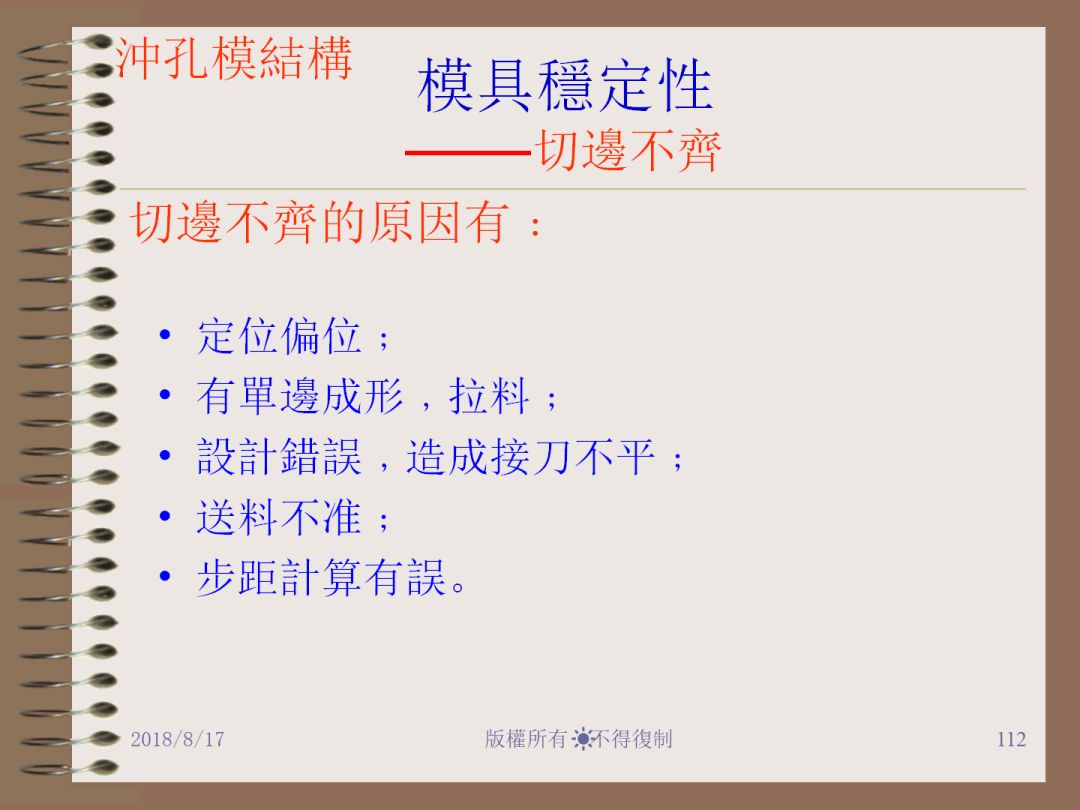 沖孔模結構

模具穩定性
——切邊不齊

切邊不齊的原因有：

• 定位偏位；
• 有單邊成形，拉料；
• 設計錯誤，造成接刀不平；
• 送料不准；
• 步距計算有誤。

2018/8/17

版權所有 不得復制

112